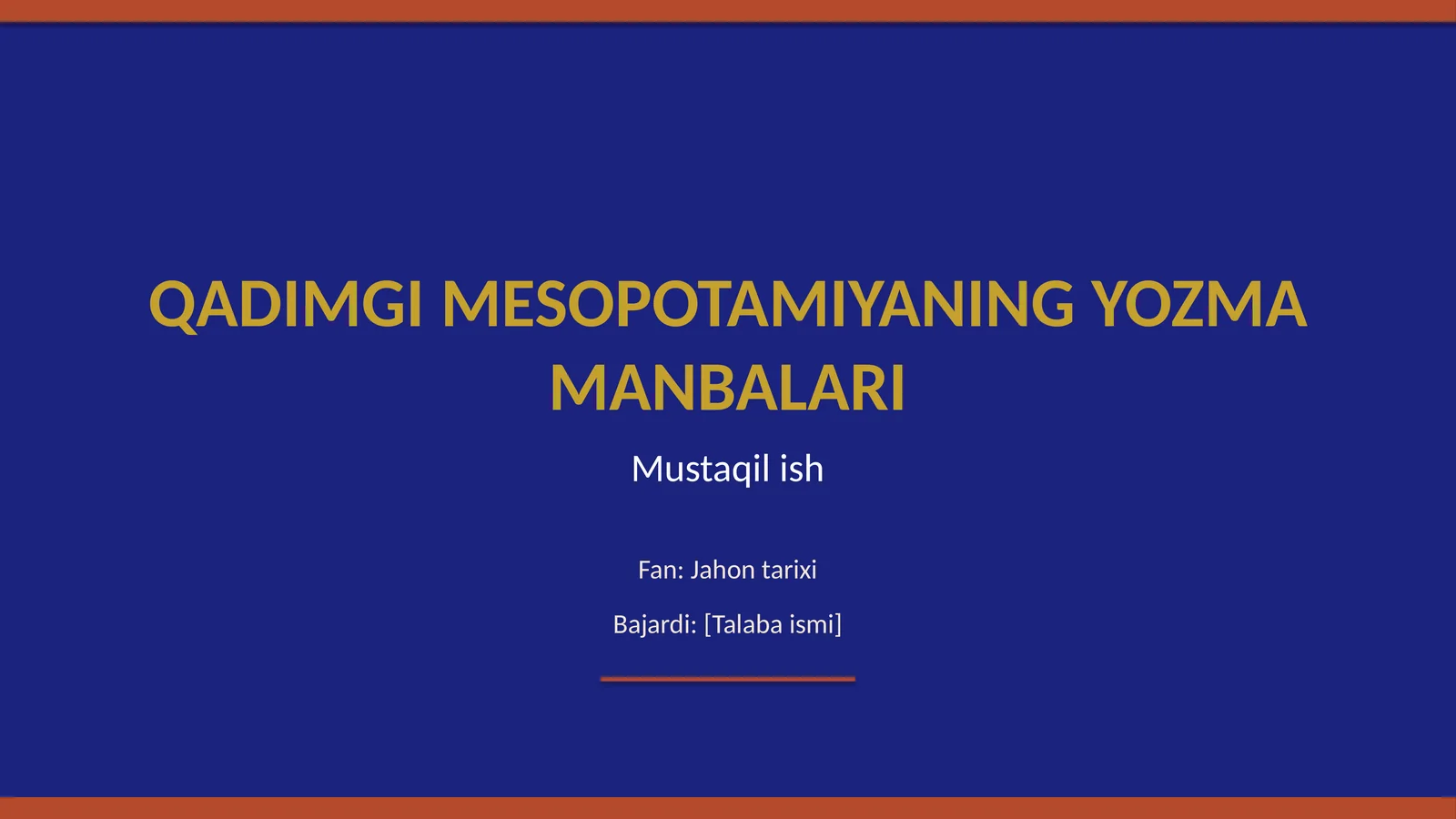 QADIMGI MESOPOTAMIYANING YOZMA MANBALARI

Mustaqil ish

Fan: Jahon tarixi

Bajardi: [Talaba ismi]